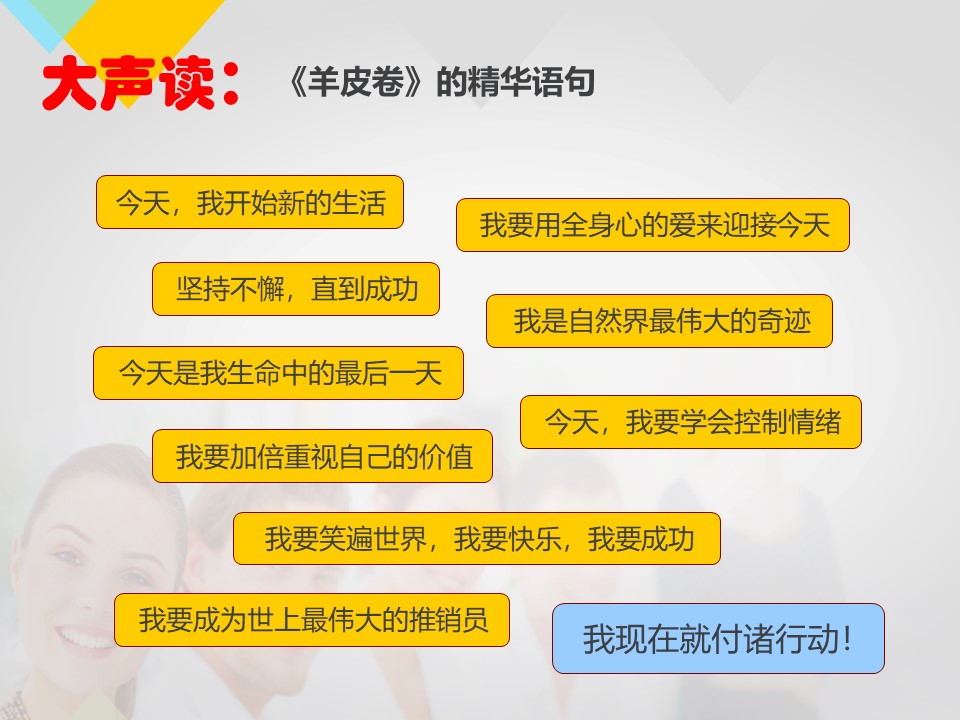 大声读：《羊皮卷》的精华语句

今天，我开始新的生活

我要用全身心的爱来迎接今天

坚持不懈，直到成功

我是自然界最伟大的奇迹

今天是我生命中的最后一天

今天，我要学会控制情绪

我要加倍重视自己的价值

我要笑遍世界，我要快乐，我要成功

我要成为世上最伟大的推销员

我现在就付诸行动！